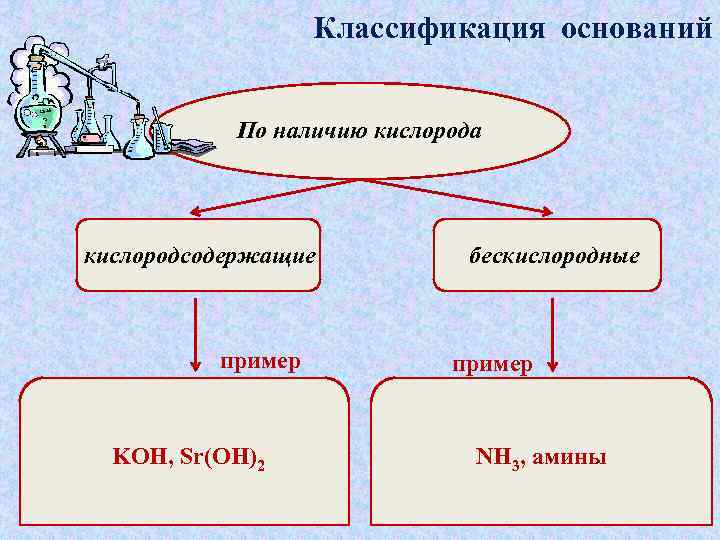 Классификация оснований

По наличию кислорода

кислородсодержащие

бескислородные

пример

пример

$KOH$, $Sr(OH)_2$

$NH_3$, амины